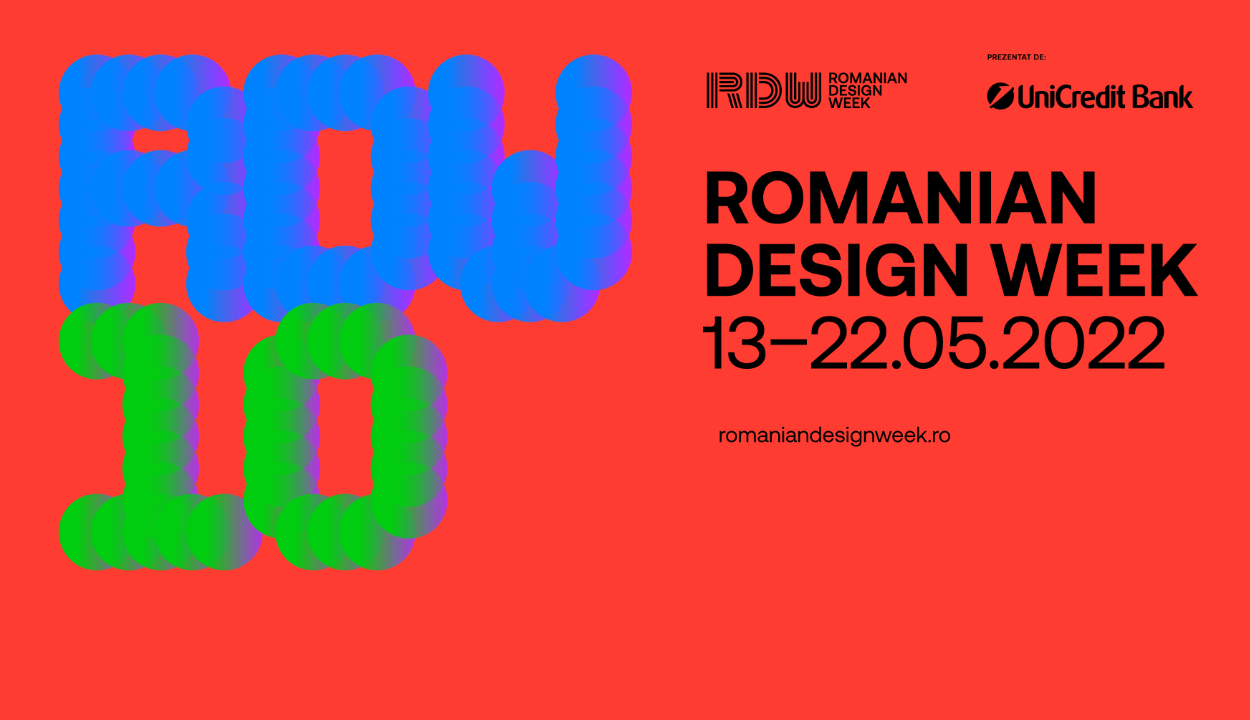 RDW
10

RDW ROMANIAN DESIGN WEEK

PREZENTAT DE:
UniCredit Bank

ROMANIAN DESIGN WEEK
13–22.05.2022

romaniandesignweek.ro